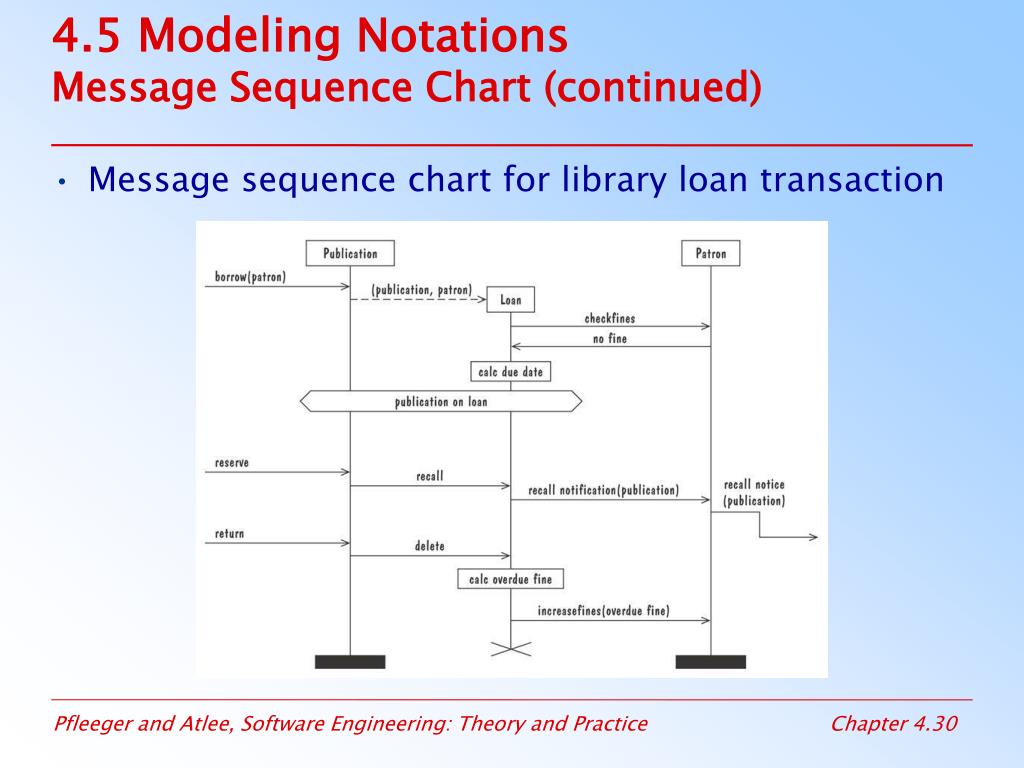 4.5 Modeling Notations
Message Sequence Chart (continued)

• Message sequence chart for library loan transaction

Publication

Patron

borrow(patron)

(publication, patron)

Loan

checkfines

no fine

calc due date

publication on loan

reserve

recall

recall notification(publication)

recall notice (publication)

return

delete

calc overdue fine

increasefines(overdue fine)

Pfleeger and Atlee, Software Engineering: Theory and Practice

Chapter 4.30